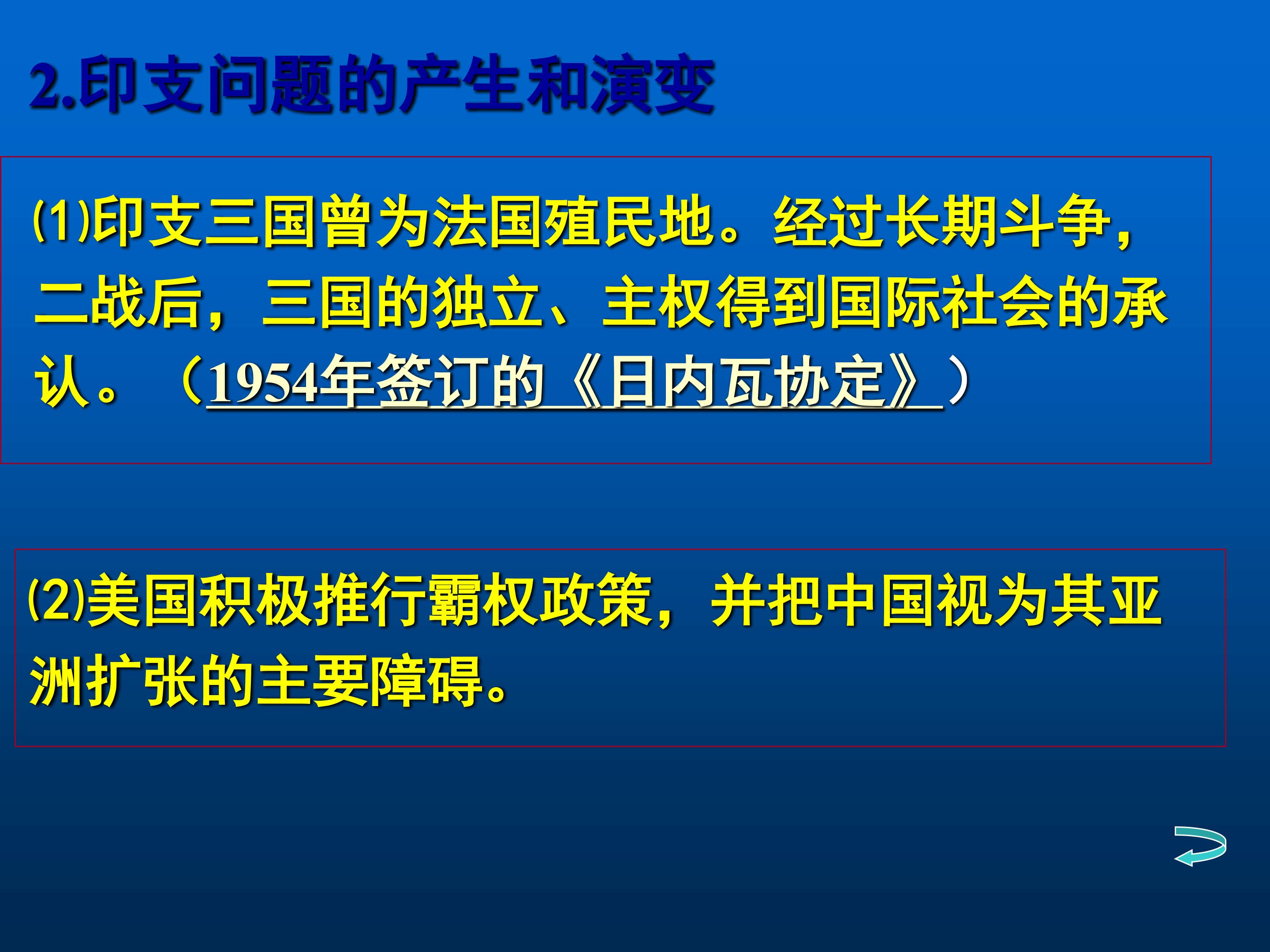 2.印支问题的产生和演变

(1)印支三国曾为法国殖民地。经过长期斗争，二战后，三国的独立、主权得到国际社会的承认。（1954年签订的《日内瓦协定》）

(2)美国积极推行霸权政策，并把中国视为其亚洲扩张的主要障碍。